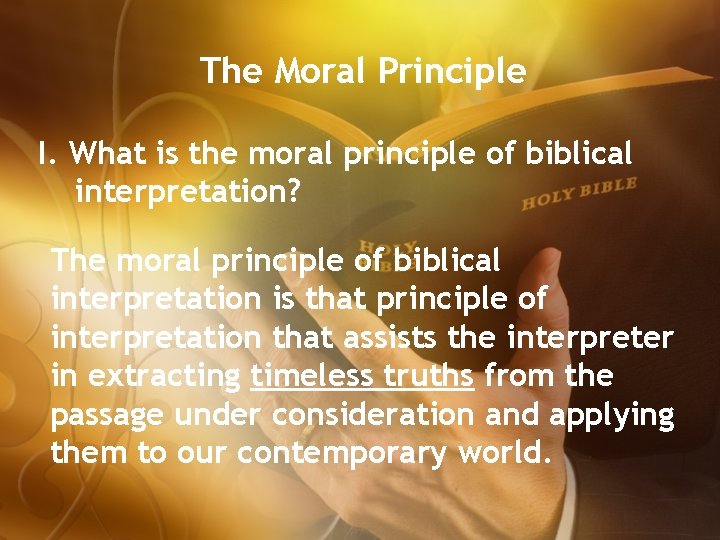 The Moral Principle

I. What is the moral principle of biblical interpretation?

The moral principle of biblical interpretation is that principle of interpretation that assists the interpreter in extracting timeless truths from the passage under consideration and applying them to our contemporary world.

HOLY BIBLE